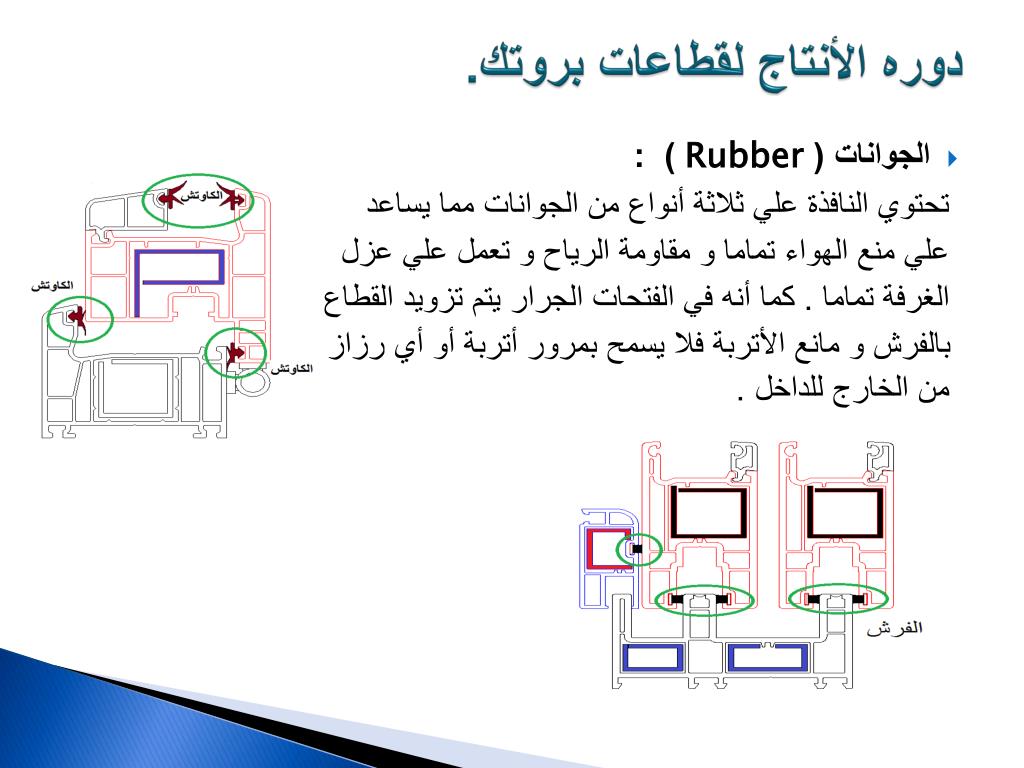 دوره الأنتاج لقطاعات بروتك.

الجوانات ( Rubber ) :
تحتوي النافذة علي ثلاثة أنواع من الجوانات مما يساعد علي منع الهواء تماما و مقاومة الرياح و تعمل علي عزل الغرفة تماما . كما أنه في الفتحات الجرار يتم تزويد القطاع بالفرش و مانع الأتربة فلا يسمح بمرور أتربة أو أي رزاز من الخارج للداخل .

الكاوتش
الكاوتش
الكاوتش

الفرش